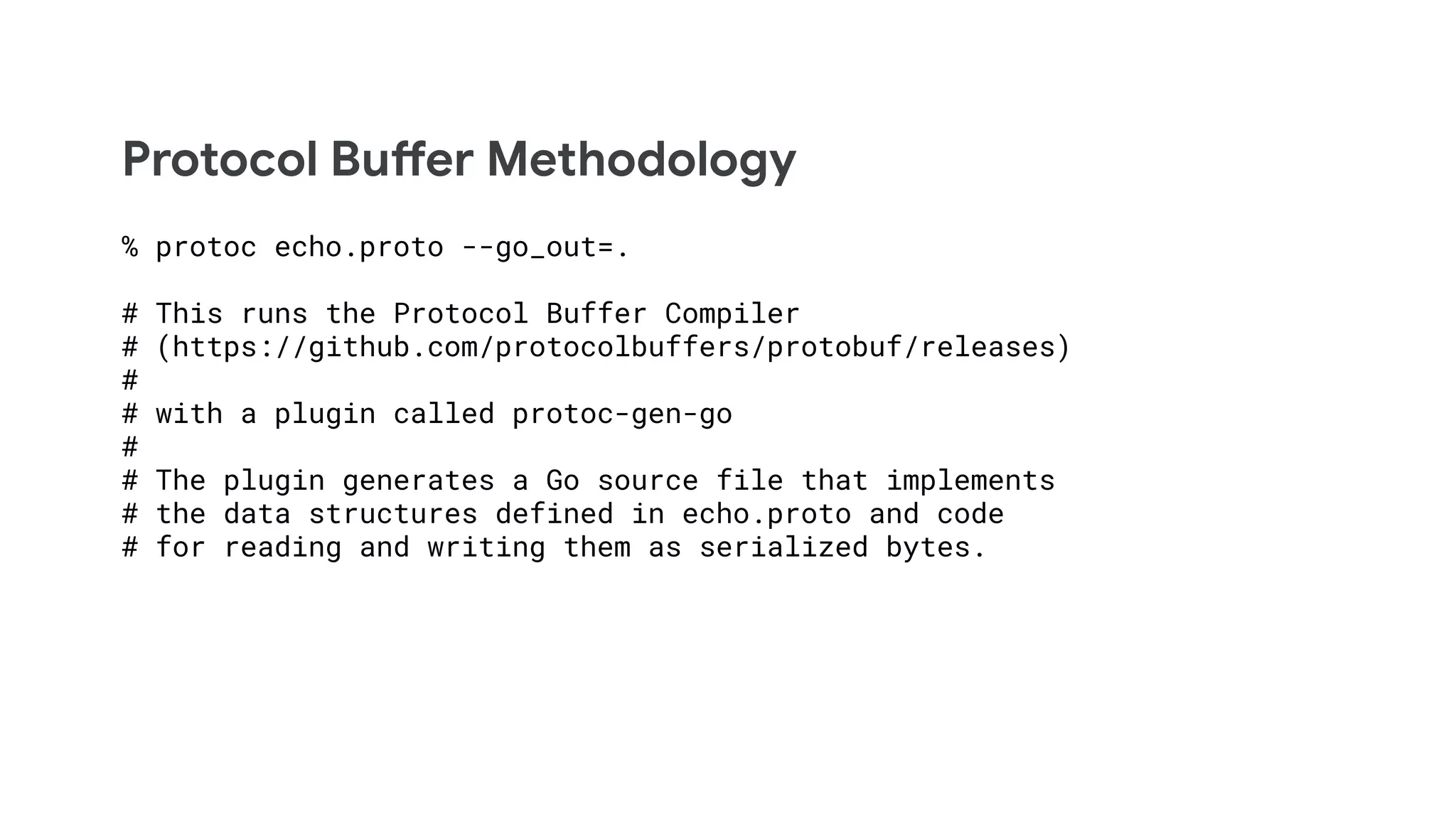 Protocol Buffer Methodology

% protoc echo.proto --go_out=.

# This runs the Protocol Buffer Compiler
# (https://github.com/protocolbuffers/protobuf/releases)
#
# with a plugin called protoc-gen-go
#
# The plugin generates a Go source file that implements
# the data structures defined in echo.proto and code
# for reading and writing them as serialized bytes.